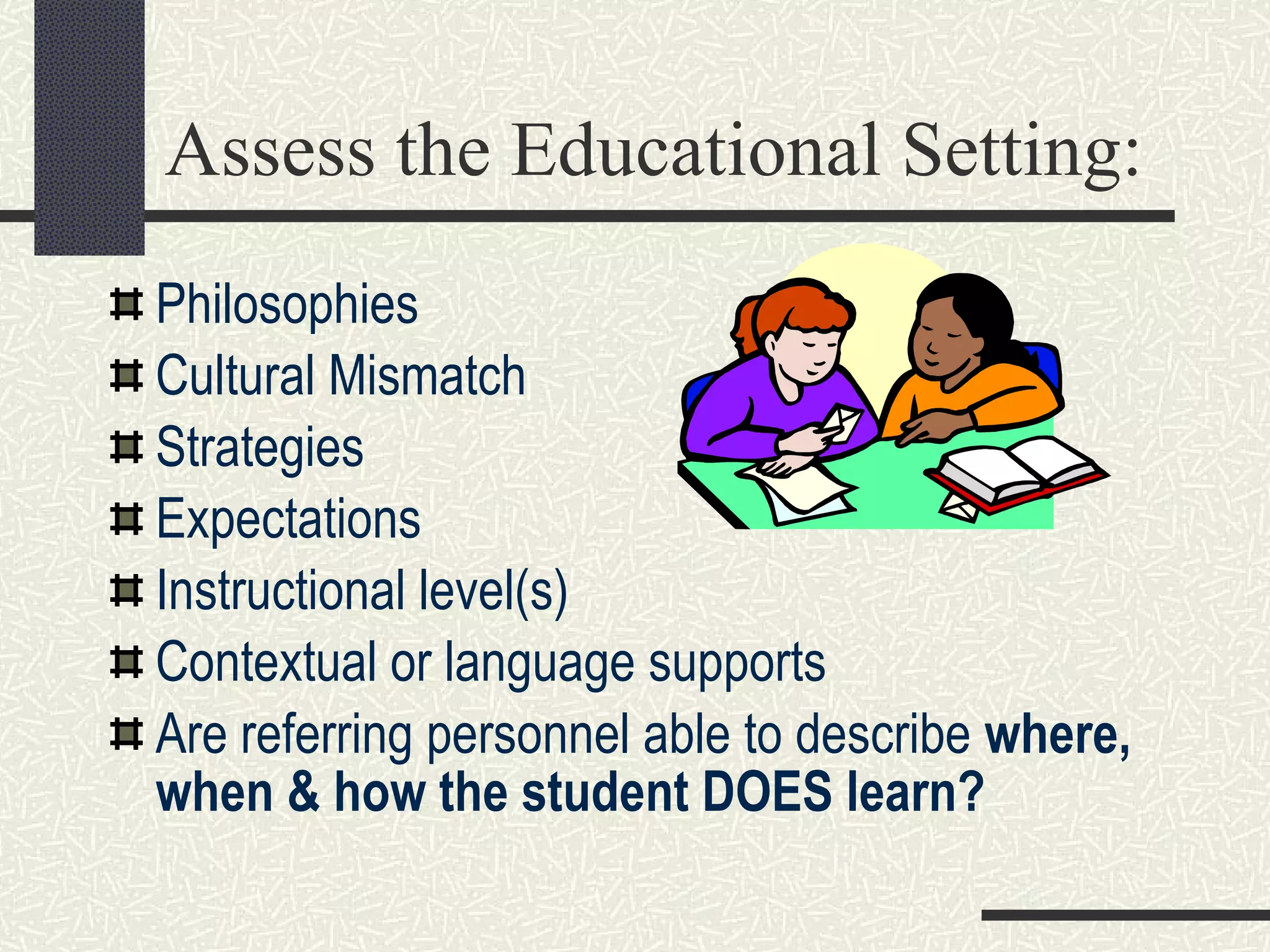 Assess the Educational Setting:

Philosophies
Cultural Mismatch
Strategies
Expectations
Instructional level(s)
Contextual or language supports
Are referring personnel able to describe where, when & how the student DOES learn?